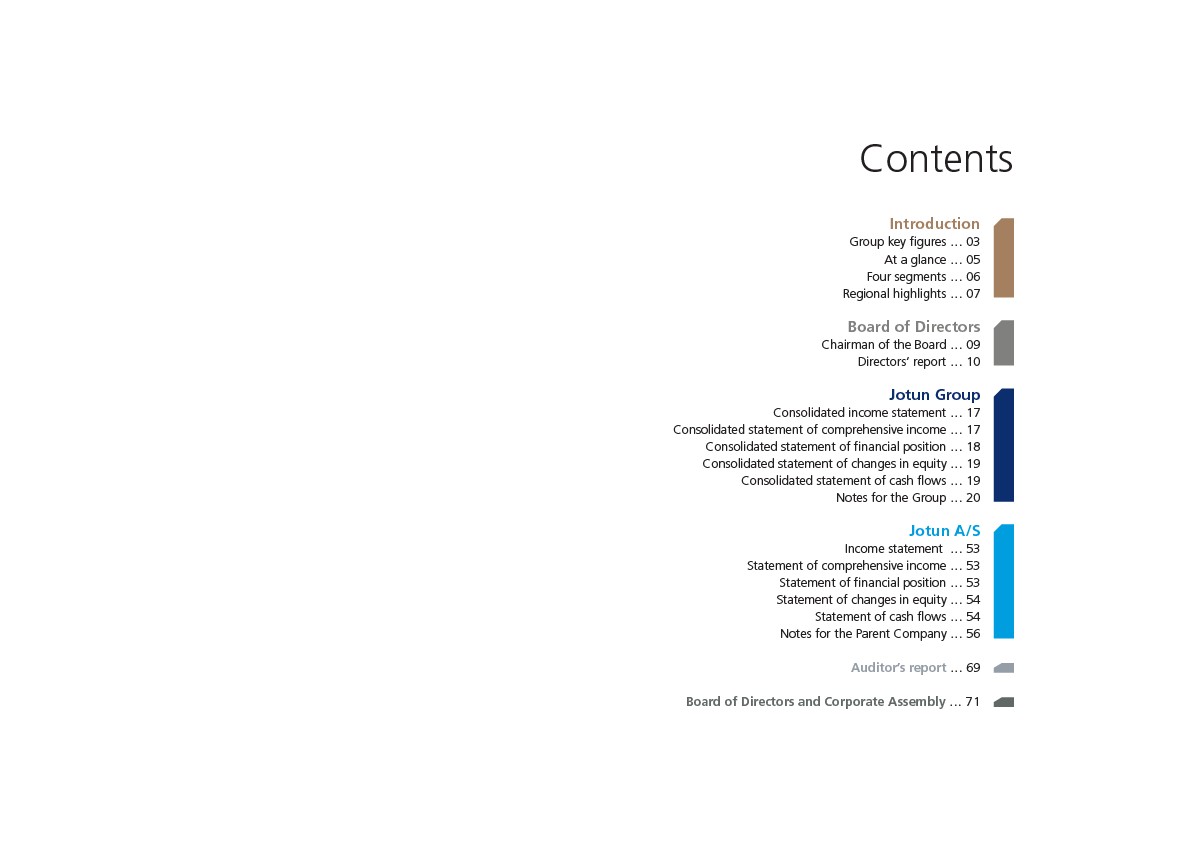 Contents

Introduction
Group key figures ... 03
At a glance ... 05
Four segments ... 06
Regional highlights ... 07

Board of Directors
Chairman of the Board ... 09
Directors' report ... 10

Jotun Group
Consolidated income statement ... 17
Consolidated statement of comprehensive income ... 17
Consolidated statement of financial position ... 18
Consolidated statement of changes in equity ... 19
Consolidated statement of cash flows ... 19
Notes for the Group ... 20

Jotun A/S
Income statement ... 53
Statement of comprehensive income ... 53
Statement of financial position ... 53
Statement of changes in equity ... 54
Statement of cash flows ... 54
Notes for the Parent Company ... 56

Auditor's report ... 69

Board of Directors and Corporate Assembly ... 71